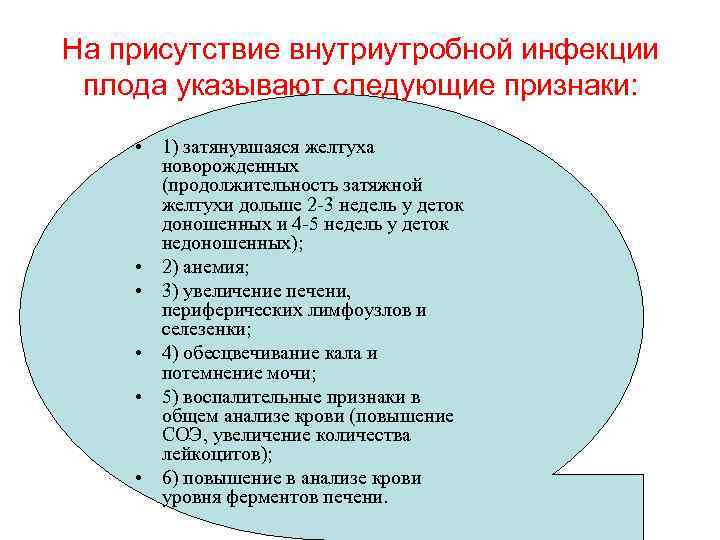 На присутствие внутриутробной инфекции плода указывают следующие признаки:

• 1) затянувшаяся желтуха новорожденных (продолжительность затяжной желтухи дольше 2-3 недель у деток доношенных и 4-5 недель у деток недоношенных);
• 2) анемия;
• 3) увеличение печени, периферических лимфоузлов и селезенки;
• 4) обесцвечивание кала и потемнение мочи;
• 5) воспалительные признаки в общем анализе крови (повышение СОЭ, увеличение количества лейкоцитов);
• 6) повышение в анализе крови уровня ферментов печени.